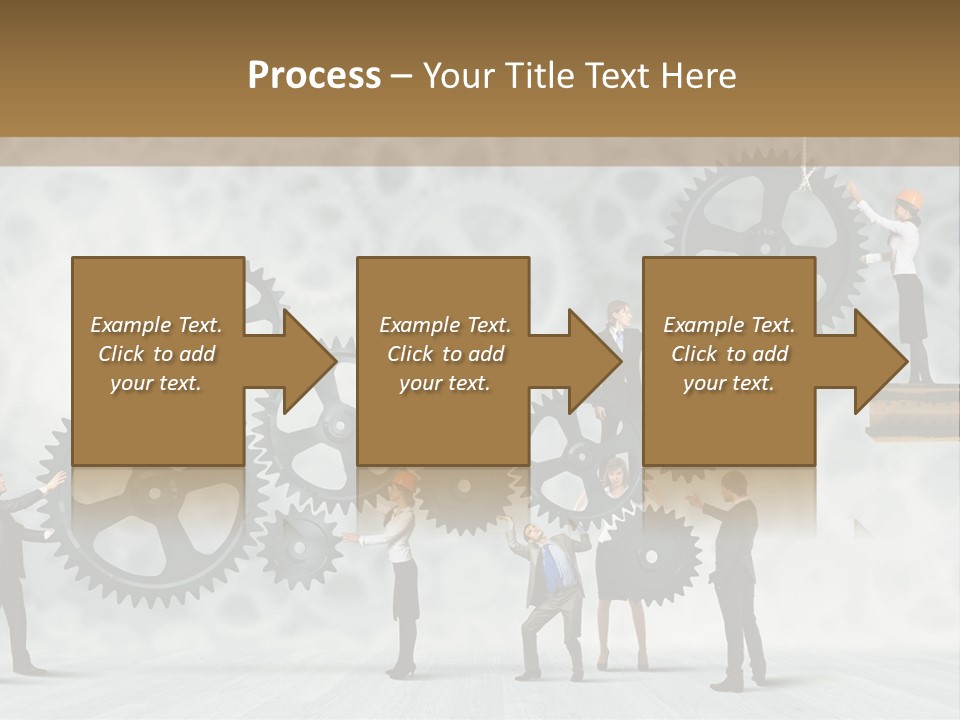 Process – Your Title Text Here

Example Text. Click to add your text.

Example Text. Click to add your text.

Example Text. Click to add your text.